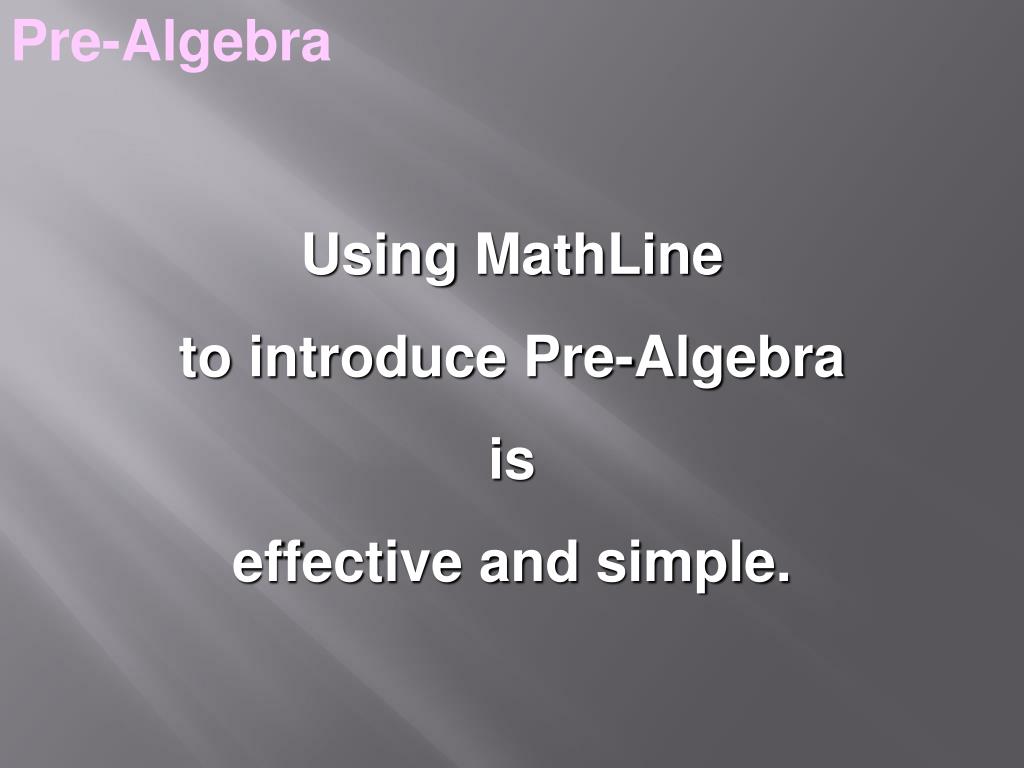 Pre-Algebra

Using MathLine
to introduce Pre-Algebra
is
effective and simple.